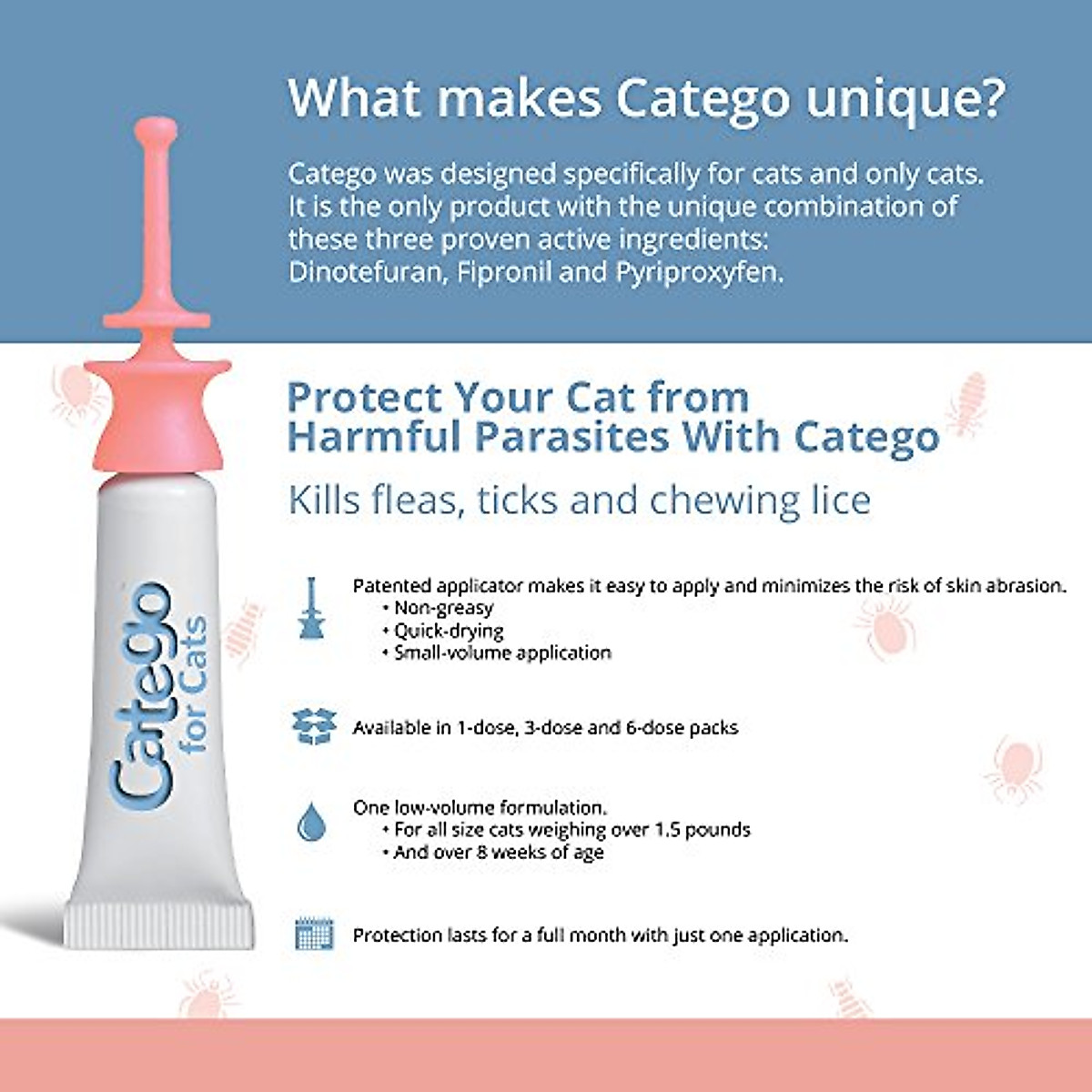 What makes Catego unique?

Catego was designed specifically for cats and only cats. It is the only product with the unique combination of these three proven active ingredients: Dinotefuran, Fipronil and Pyriproxyfen.

Catego for Cats

Protect Your Cat from Harmful Parasites With Catego

Kills fleas, ticks and chewing lice

Patented applicator makes it easy to apply and minimizes the risk of skin abrasion.
• Non-greasy
• Quick-drying
• Small-volume application

Available in 1-dose, 3-dose and 6-dose packs

One low-volume formulation.
• For all size cats weighing over 1.5 pounds
• And over 8 weeks of age

Protection lasts for a full month with just one application.